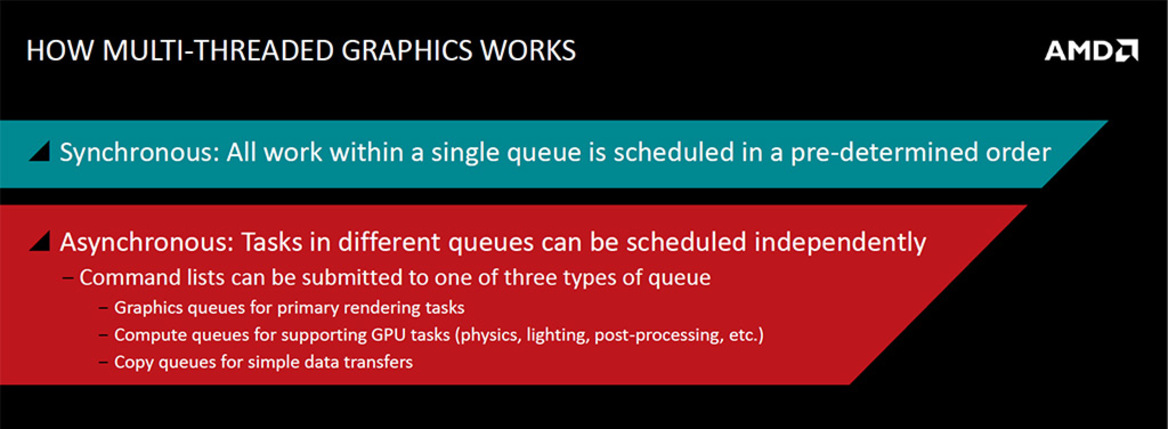 HOW MULTI-THREADED GRAPHICS WORKS

AMD

Synchronous: All work within a single queue is scheduled in a pre-determined order

Asynchronous: Tasks in different queues can be scheduled independently
– Command lists can be submitted to one of three types of queue
– Graphics queues for primary rendering tasks
– Compute queues for supporting GPU tasks (physics, lighting, post-processing, etc.)
– Copy queues for simple data transfers